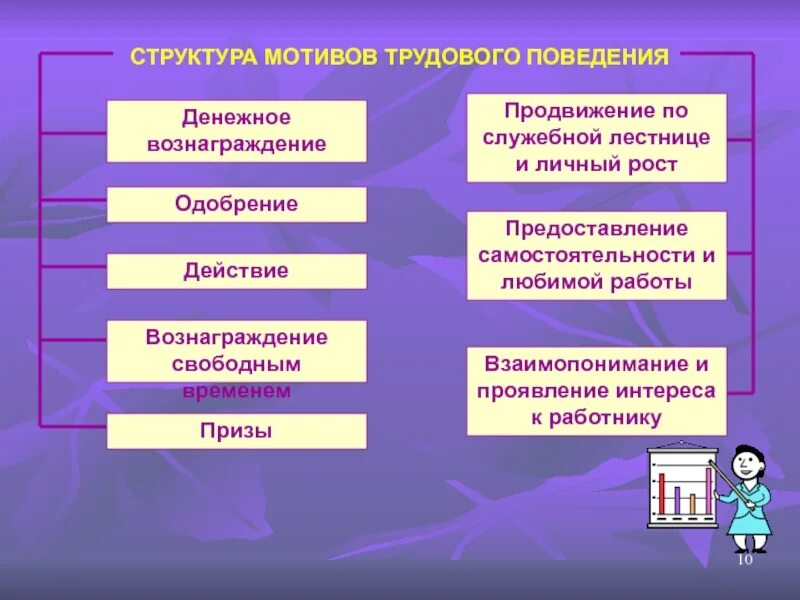 СТРУКТУРА МОТИВОВ ТРУДОВОГО ПОВЕДЕНИЯ

Денежное вознаграждение

Одобрение

Действие

Вознаграждение свободным временем

Призы

Продвижение по служебной лестнице и личный рост

Предоставление самостоятельности и любимой работы

Взаимопонимание и проявление интереса к работнику

10